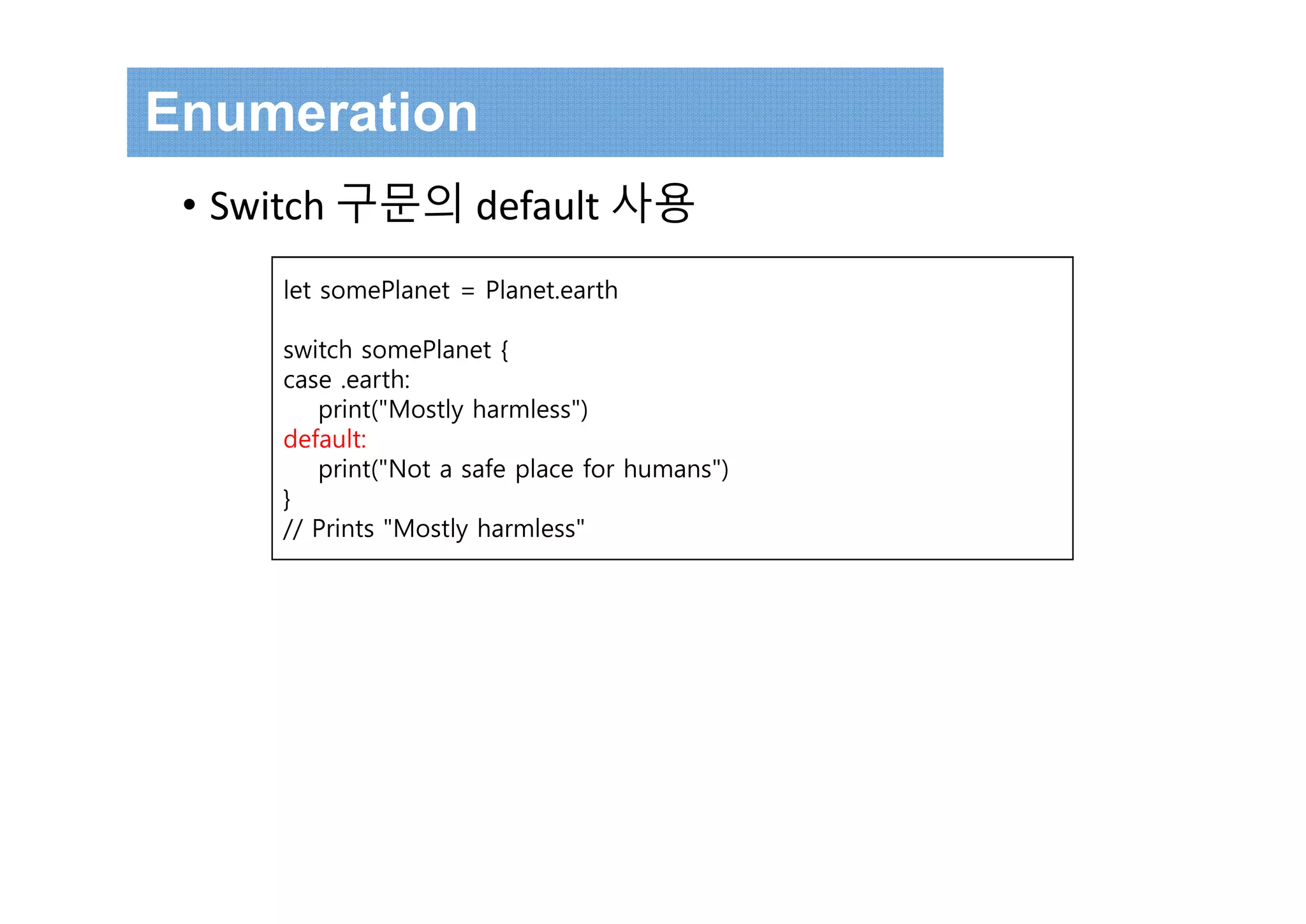 Enumeration

• Switch 구문의 default 사용

let somePlanet = Planet.earth

switch somePlanet {
case .earth:
    print("Mostly harmless")
default:
    print("Not a safe place for humans")
}
// Prints "Mostly harmless"